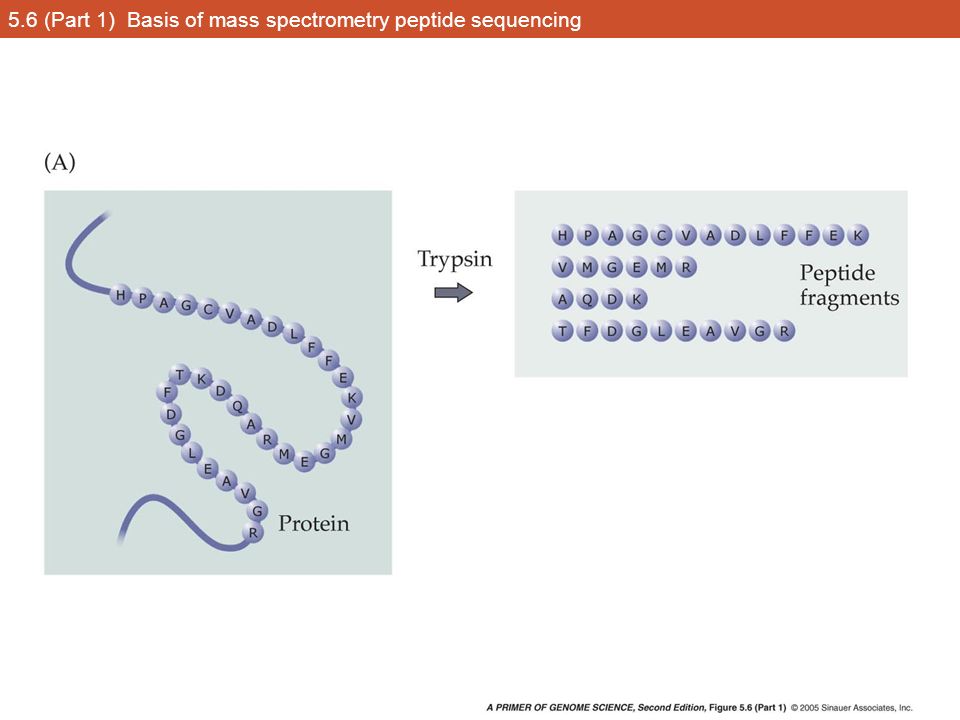 5.6 (Part 1) Basis of mass spectrometry peptide sequencing

(A)

H P A G C V A D L F F E K V M G E M R A Q D K T F D G L E A V G R

Protein

Trypsin

H P A G C V A D L F F E K
V M G E M R
A Q D K
T F D G L E A V G R

Peptide fragments

A PRIMER OF GENOME SCIENCE, Second Edition, Figure 5.6 (Part 1) © 2005 Sinauer Associates, Inc.